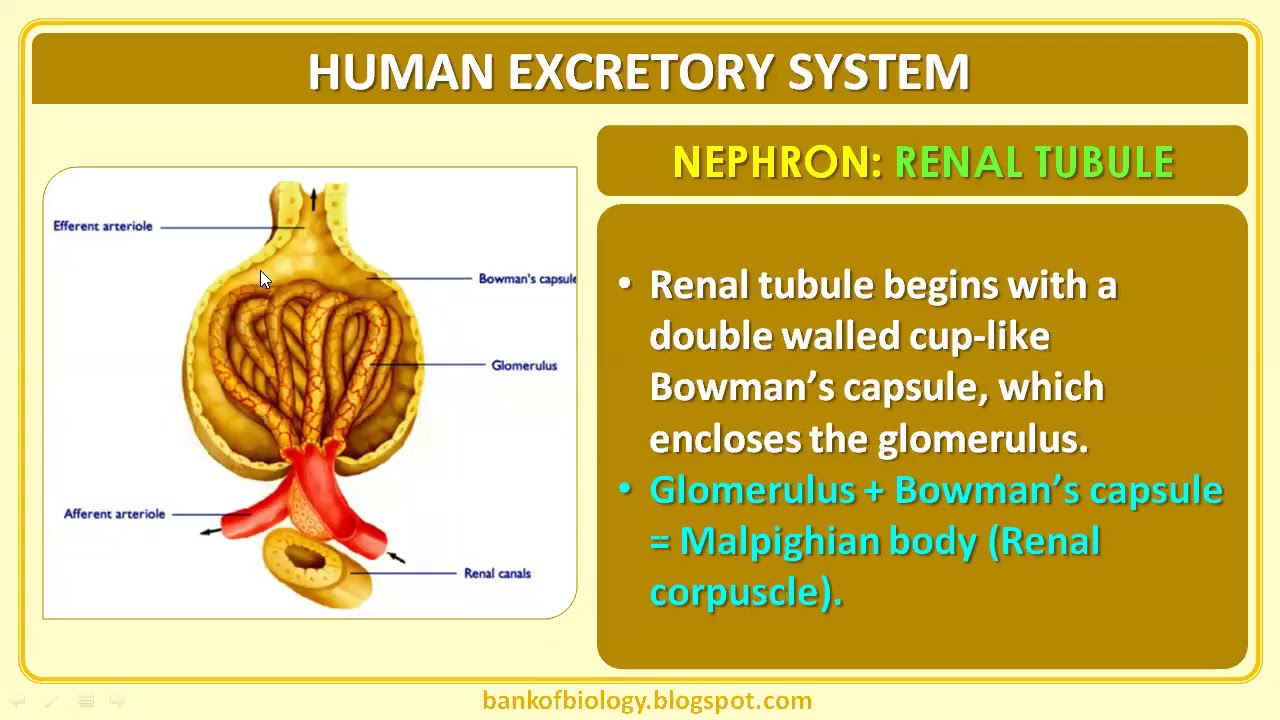 HUMAN EXCRETORY SYSTEM

Efferent arteriole

Bowman's capsule

Glomerulus

Afferent arteriole

Renal canals

NEPHRON: RENAL TUBULE

• Renal tubule begins with a double walled cup-like Bowman's capsule, which encloses the glomerulus.
• Glomerulus + Bowman's capsule = Malpighian body (Renal corpuscle).

bankofbiology.blogspot.com